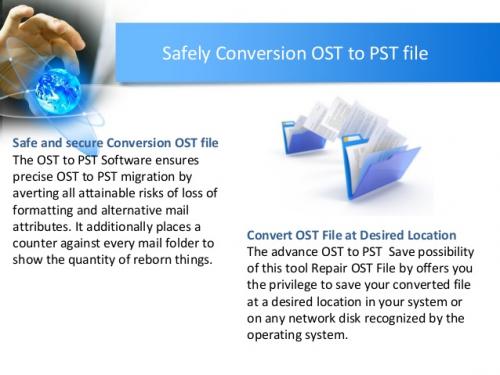 Safely Conversion OST to PST file

Safe and secure Conversion OST file
The OST to PST Software ensures precise OST to PST migration by averting all attainable risks of loss of formatting and alternative mail attributes. It additionally places a counter against every mail folder to show the quantity of reborn things.

Convert OST File at Desired Location
The advance OST to PST Save possibility of this tool Repair OST File by offers you the privilege to save your converted file at a desired location in your system or on any network disk recognized by the operating system.